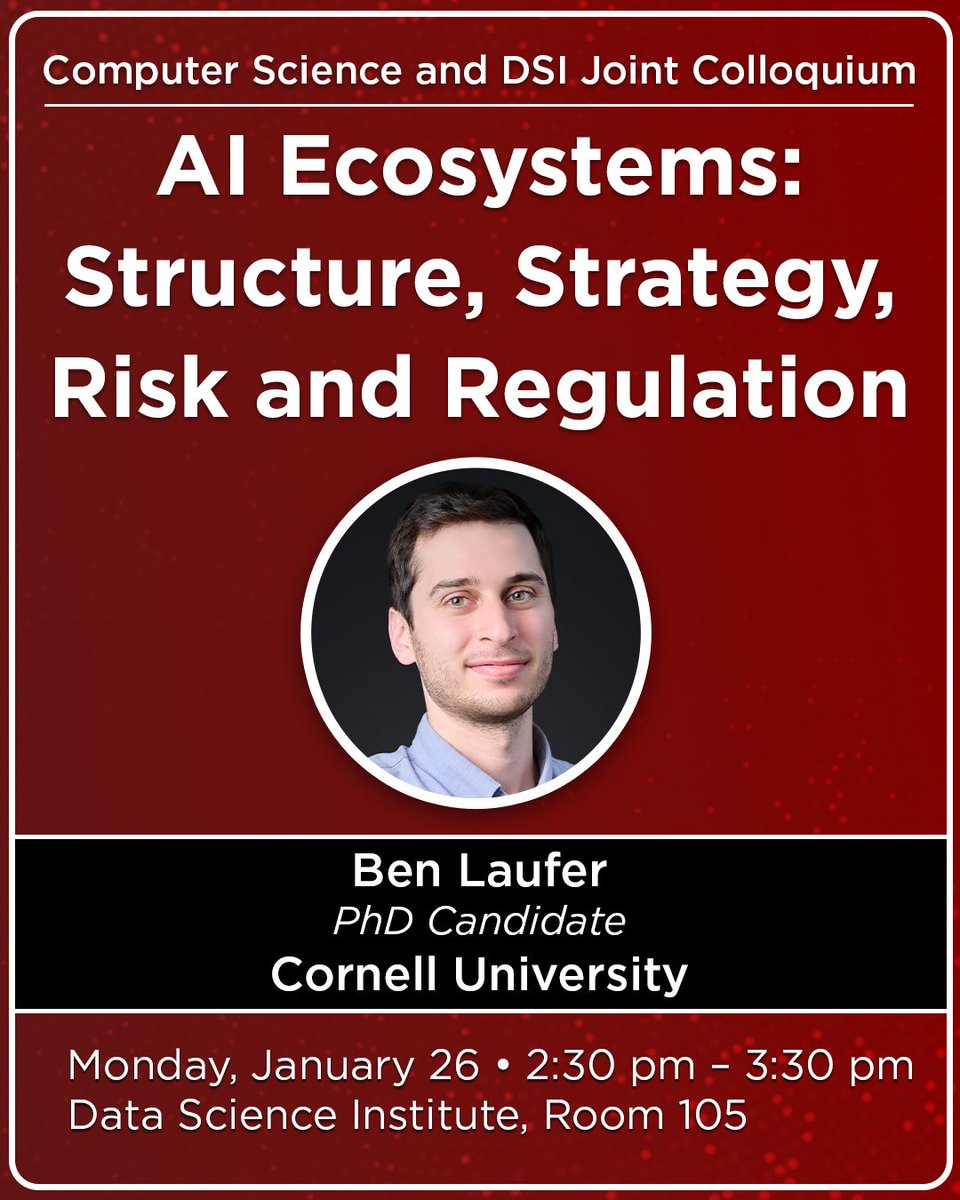 Computer Science and DSI Joint Colloquium

AI Ecosystems: Structure, Strategy, Risk and Regulation

Ben Laufer
PhD Candidate
Cornell University

Monday, January 26 • 2:30 pm – 3:30 pm
Data Science Institute, Room 105